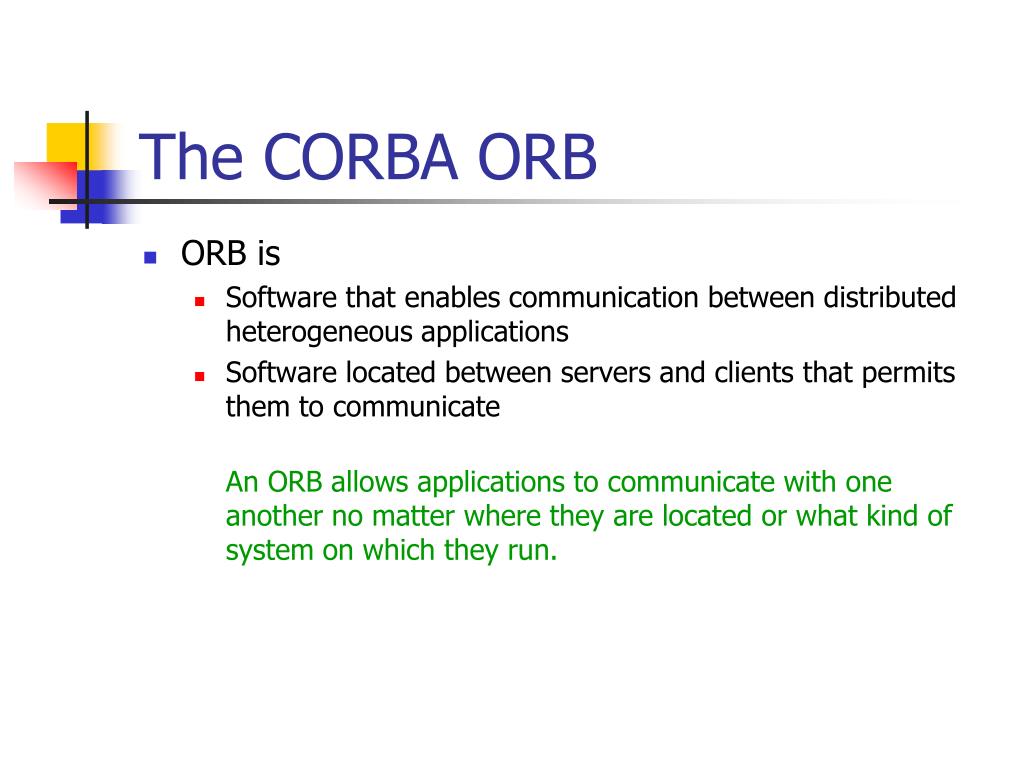 The CORBA ORB

- ORB is
  - Software that enables communication between distributed heterogeneous applications
  - Software located between servers and clients that permits them to communicate

An ORB allows applications to communicate with one another no matter where they are located or what kind of system on which they run.